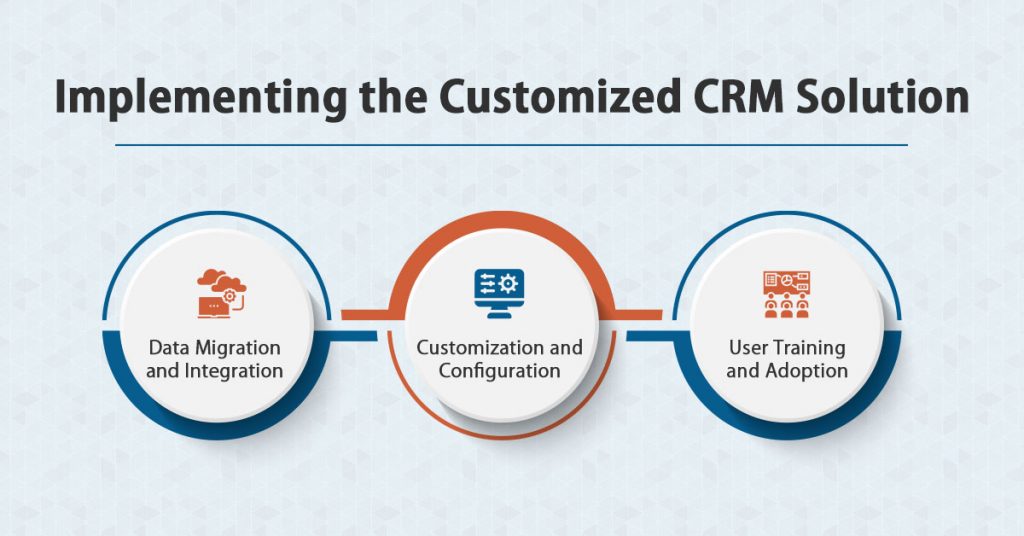 Implementing the Customized CRM Solution

Data Migration and Integration

Customization and Configuration

User Training and Adoption